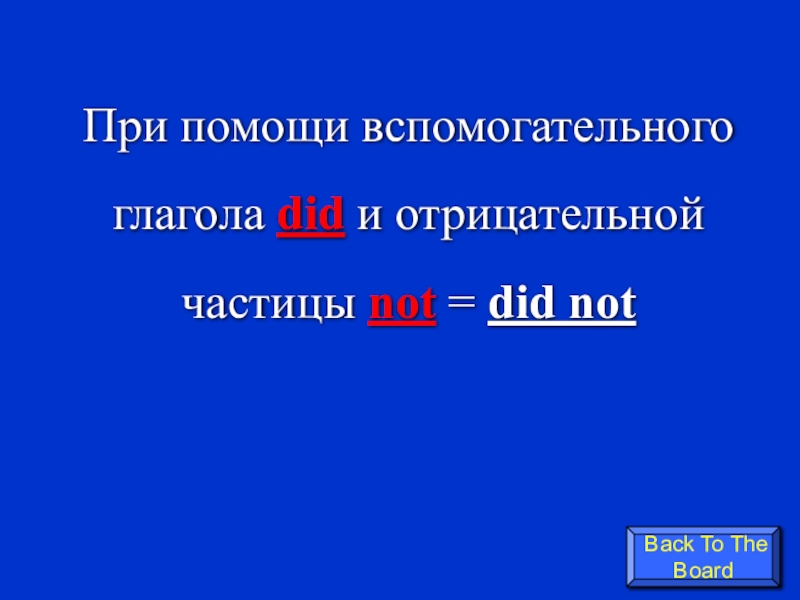 При помощи вспомогательного глагола did и отрицательной частицы not = did not

Back To The Board